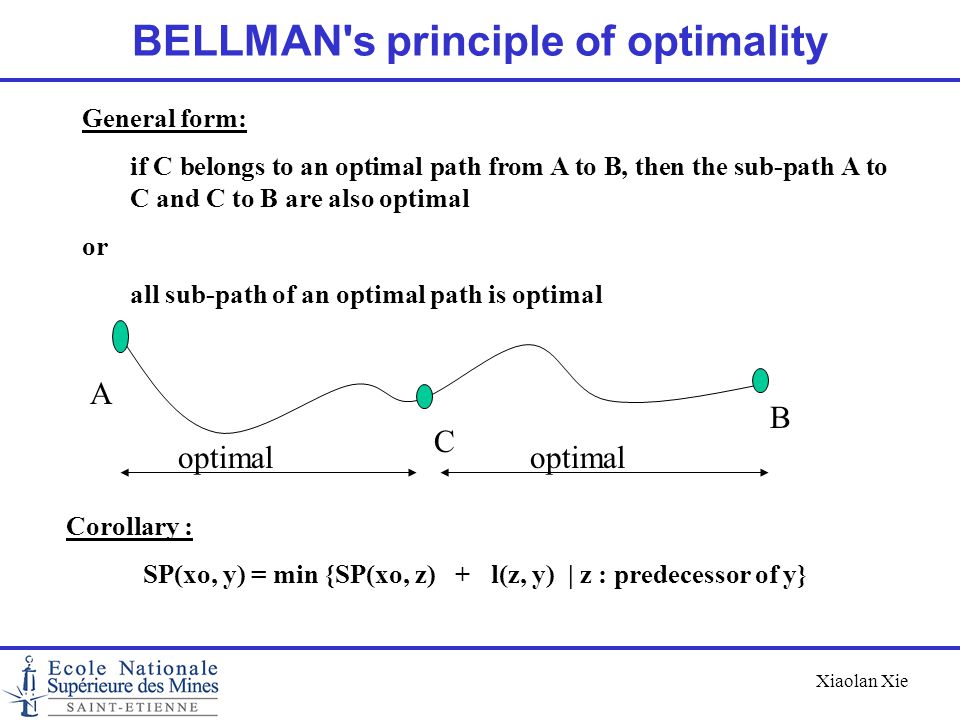 BELLMAN's principle of optimality

General form:

if C belongs to an optimal path from A to B, then the sub-path A to C and C to B are also optimal

or

all sub-path of an optimal path is optimal

A

C

B

optimal

optimal

Corollary :

SP(xo, y) = min {SP(xo, z) + l(z, y) | z : predecessor of y}

Ecole Nationale Supérieure des Mines SAINT-ETIENNE

Xiaolan Xie